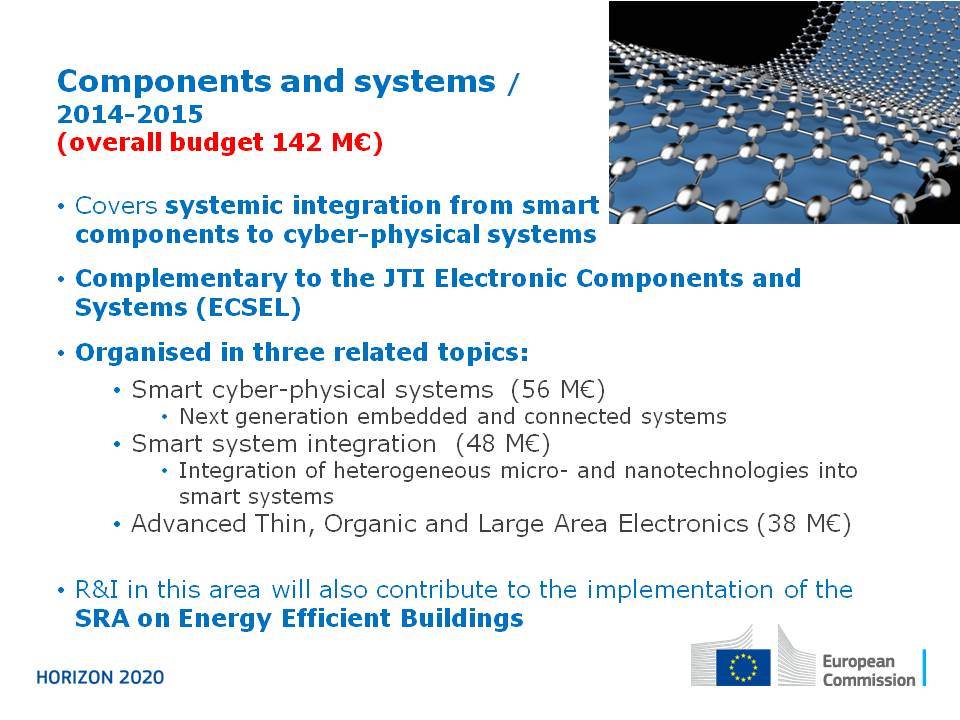 Components and systems /
2014-2015
(overall budget 142 M€)

• Covers systemic integration from smart components to cyber-physical systems

• Complementary to the JTI Electronic Components and Systems (ECSEL)

• Organised in three related topics:
  • Smart cyber-physical systems (56 M€)
    • Next generation embedded and connected systems
  • Smart system integration (48 M€)
    • Integration of heterogeneous micro- and nanotechnologies into smart systems
  • Advanced Thin, Organic and Large Area Electronics (38 M€)

• R&I in this area will also contribute to the implementation of the SRA on Energy Efficient Buildings

HORIZON 2020

European Commission